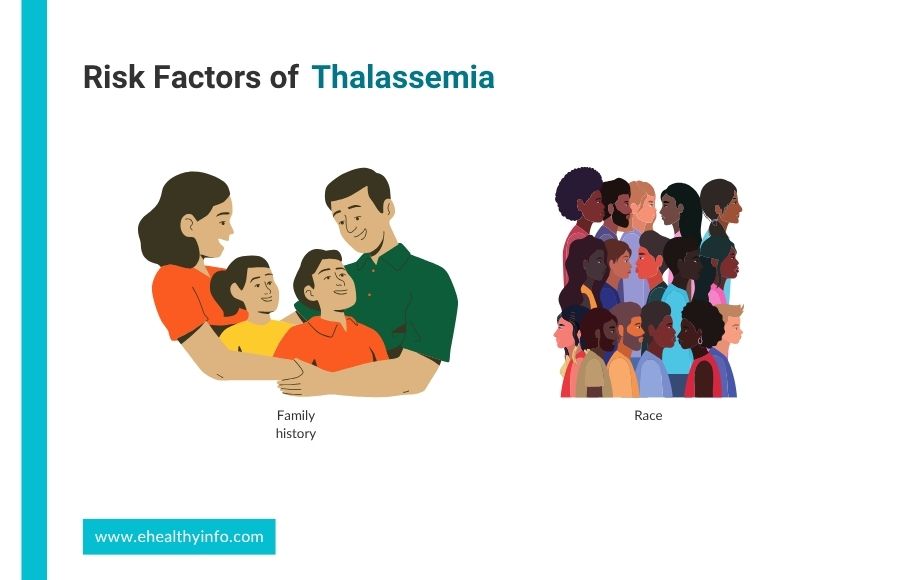 Risk Factors of Thalassemia

Family history

Race

www.ehealthyinfo.com